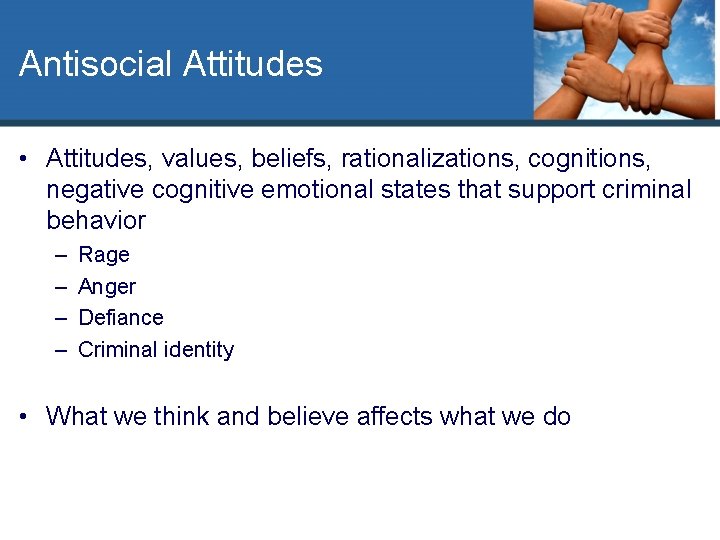 Antisocial Attitudes

• Attitudes, values, beliefs, rationalizations, cognitions, negative cognitive emotional states that support criminal behavior
– Rage
– Anger
– Defiance
– Criminal identity

• What we think and believe affects what we do